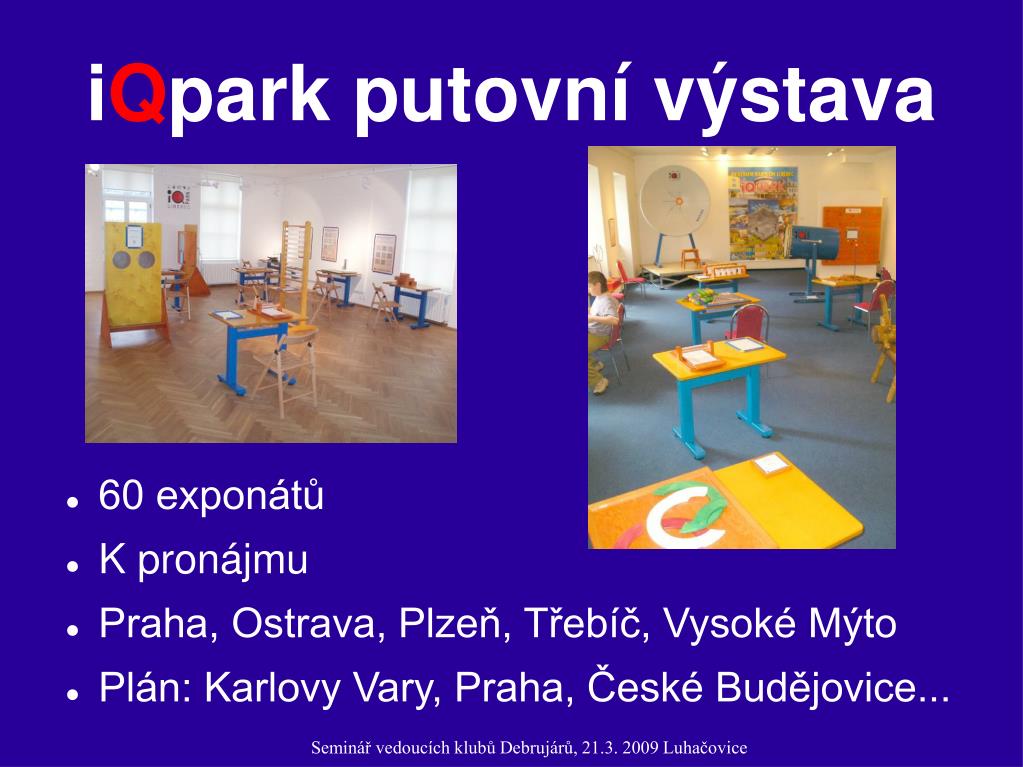 iQpark putovní výstava

- 60 exponátů
- K pronájmu
- Praha, Ostrava, Plzeň, Třebíč, Vysoké Mýto
- Plán: Karlovy Vary, Praha, České Budějovice...

Seminář vedoucích klubů Debrujárů, 21.3. 2009 Luhačovice